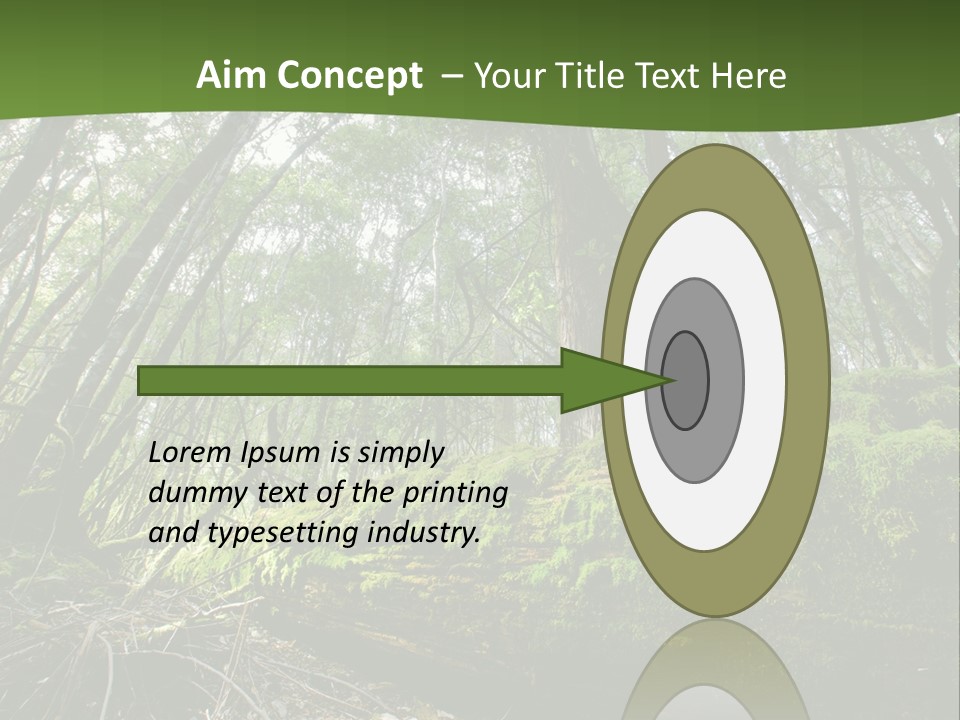 Aim Concept – Your Title Text Here

Lorem Ipsum is simply dummy text of the printing and typesetting industry.